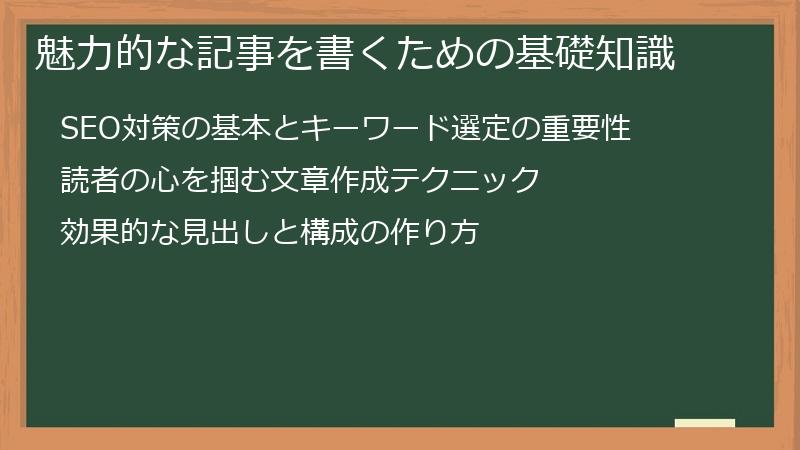 魅力的な記事を書くための基礎知識

SEO対策の基本とキーワード選定の重要性

読者の心を掴む文章作成テクニック

効果的な見出しと構成の作り方